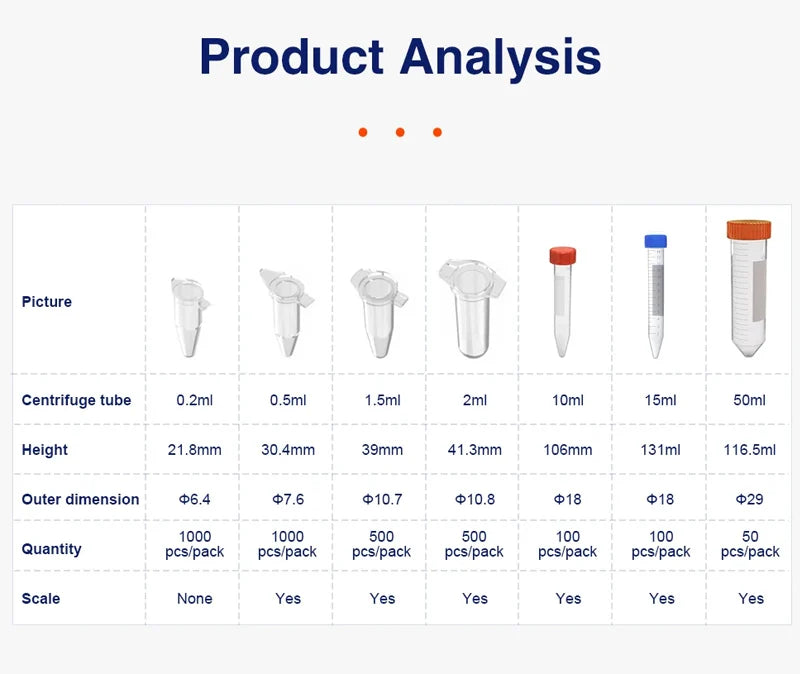 Product Analysis

| Picture | | | | | | | |
|---|---|---|---|---|---|---|---|
| Centrifuge tube | 0.2ml | 0.5ml | 1.5ml | 2ml | 10ml | 15ml | 50ml |
| Height | 21.8mm | 30.4mm | 39mm | 41.3mm | 106mm | 131ml | 116.5ml |
| Outer dimension | Φ6.4 | Φ7.6 | Φ10.7 | Φ10.8 | Φ18 | Φ18 | Φ29 |
| Quantity | 1000 pcs/pack | 1000 pcs/pack | 500 pcs/pack | 500 pcs/pack | 100 pcs/pack | 100 pcs/pack | 50 pcs/pack |
| Scale | None | Yes | Yes | Yes | Yes | Yes | Yes |